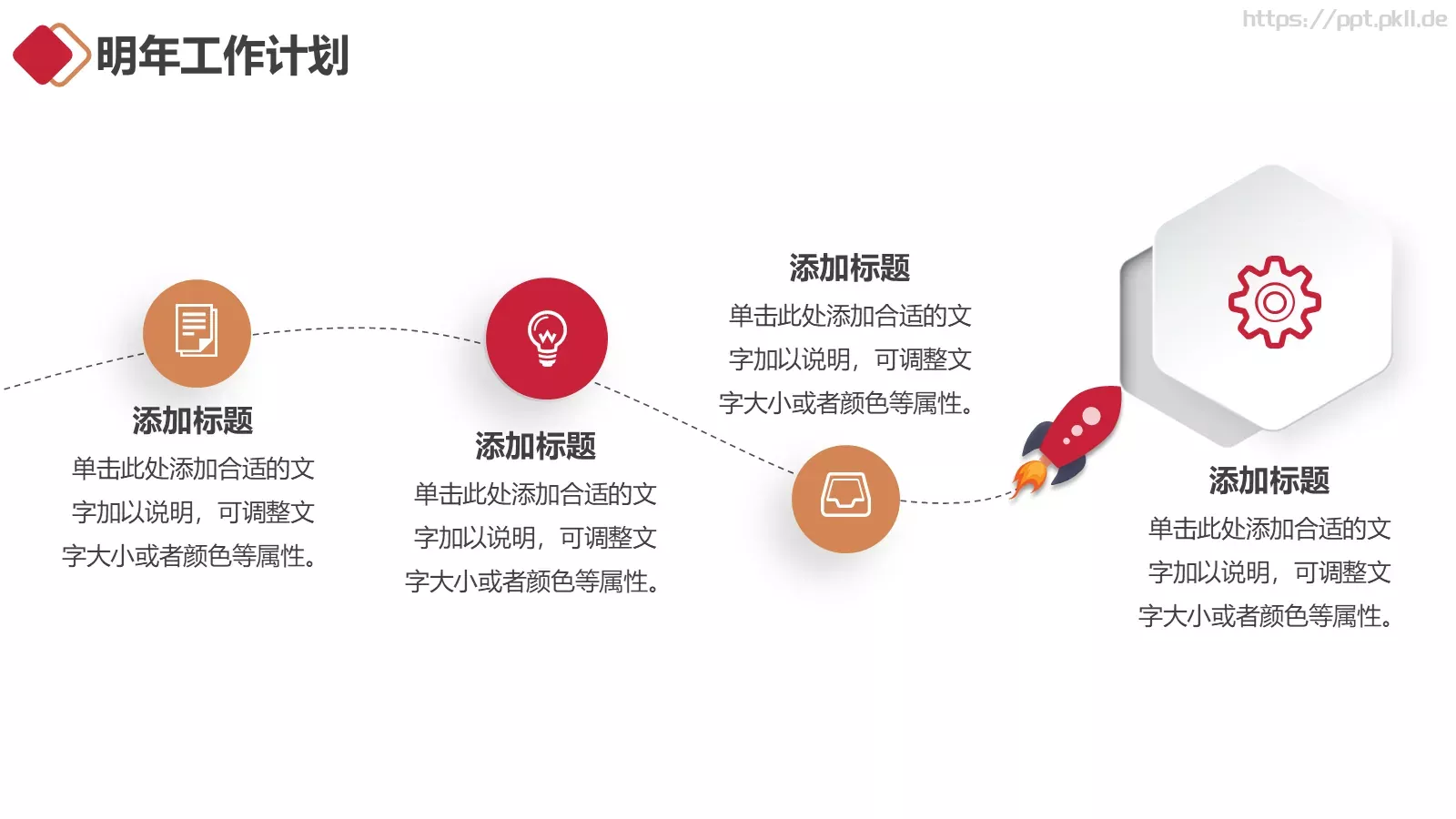 明年工作计划

https://ppt.pkll.de

添加标题
单击此处添加合适的文字加以说明，可调整文字大小或者颜色等属性。

添加标题
单击此处添加合适的文字加以说明，可调整文字大小或者颜色等属性。

添加标题
单击此处添加合适的文字加以说明，可调整文字大小或者颜色等属性。

添加标题
单击此处添加合适的文字加以说明，可调整文字大小或者颜色等属性。